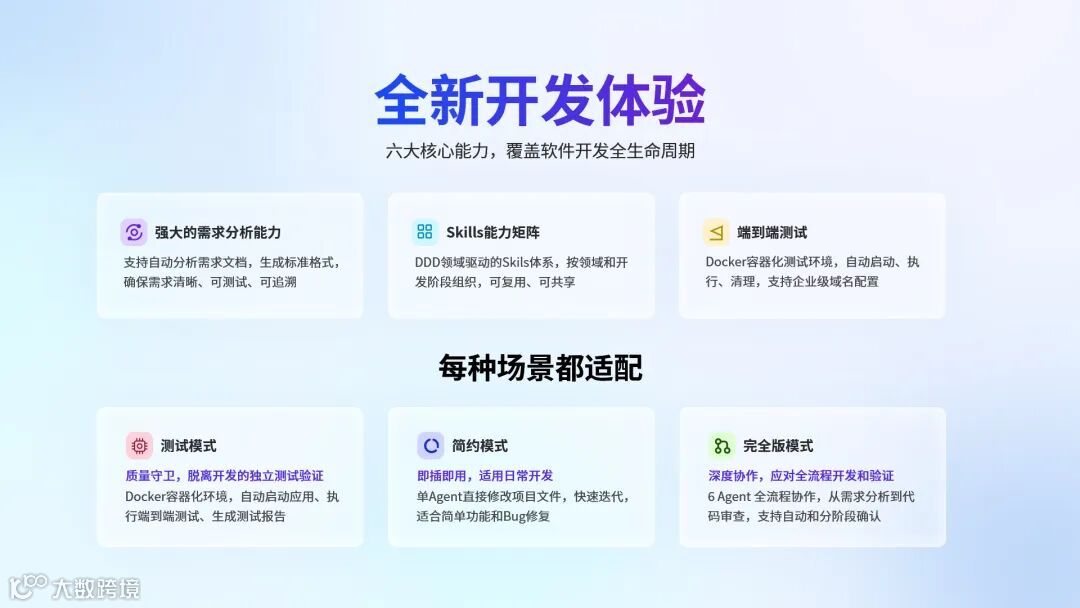 全新开发体验

六大核心能力，覆盖软件开发全生命周期

强大的需求分析能力

支持自动分析需求文档，生成标准格式，确保需求清晰、可测试、可追溯

Skills能力矩阵

DDD领域驱动的Skils体系，按领域和开发阶段组织，可复用、可共享

端到端测试

Docker容器化测试环境，自动启动、执行、清理，支持企业级域名配置

每种场景都适配

测试模式

质量守卫，脱离开发的独立测试验证

Docker容器化环境，自动启动应用、执行端到端测试、生成测试报告

简约模式

即插即用，适用日常开发

单Agent直接修改项目文件，快速迭代，适合简单功能和Bug修复

完全版模式

深度协作，应对全流程开发和验证

6 Agent 全流程协作，从需求分析到代码审查，支持自动和分阶段确认

大数跨境